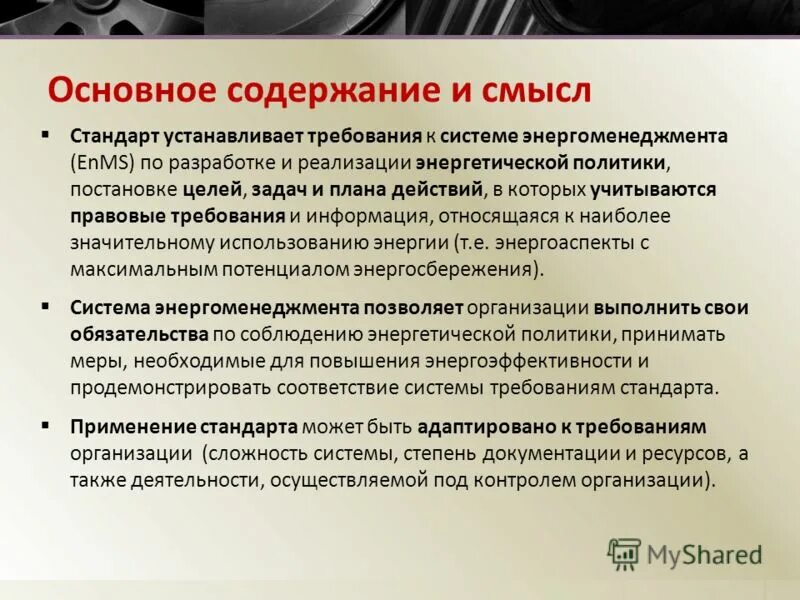 Основное содержание и смысл

▪ Стандарт устанавливает требования к системе энергоменеджмента (EnMS) по разработке и реализации энергетической политики, постановке целей, задач и плана действий, в которых учитываются правовые требования и информация, относящаяся к наиболее значительному использованию энергии (т.е. энергоаспекты с максимальным потенциалом энергосбережения).

▪ Система энергоменеджмента позволяет организации выполнить свои обязательства по соблюдению энергетической политики, принимать меры, необходимые для повышения энергоэффективности и продемонстрировать соответствие системы требованиям стандарта.

▪ Применение стандарта может быть адаптировано к требованиям организации (сложность системы, степень документации и ресурсов, а также деятельности, осуществляемой под контролем организации).

MyShared